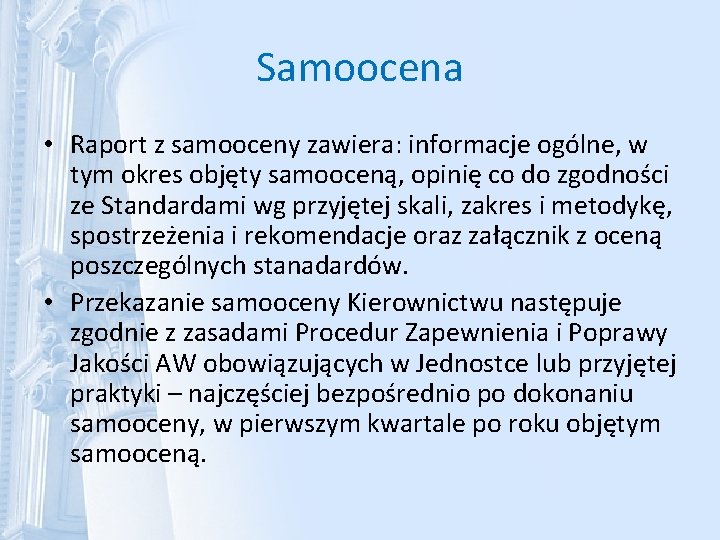 Samoocena

• Raport z samooceny zawiera: informacje ogólne, w tym okres objęty samooceną, opinię co do zgodności ze Standardami wg przyjętej skali, zakres i metodykę, spostrzeżenia i rekomendacje oraz załącznik z oceną poszczególnych stanadardów.
• Przekazanie samooceny Kierownictwu następuje zgodnie z zasadami Procedur Zapewnienia i Poprawy Jakości AW obowiązujących w Jednostce lub przyjętej praktyki – najczęściej bezpośrednio po dokonaniu samooceny, w pierwszym kwartale po roku objętym samooceną.